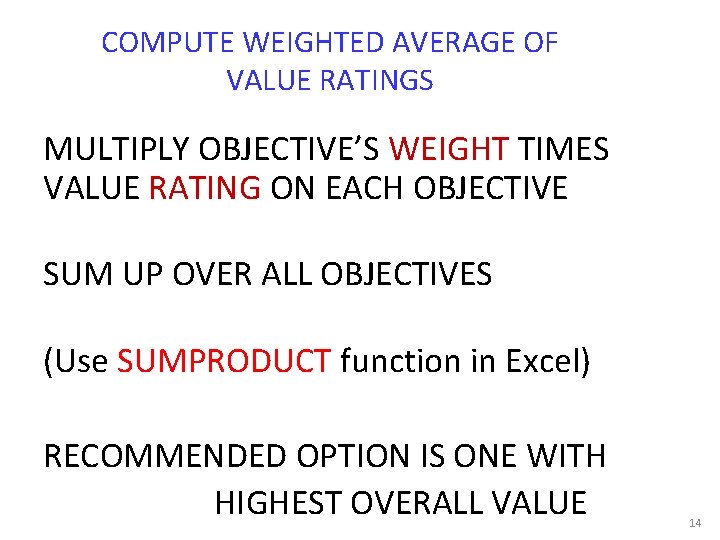 COMPUTE WEIGHTED AVERAGE OF VALUE RATINGS

MULTIPLY OBJECTIVE'S WEIGHT TIMES VALUE RATING ON EACH OBJECTIVE

SUM UP OVER ALL OBJECTIVES

(Use SUMPRODUCT function in Excel)

RECOMMENDED OPTION IS ONE WITH HIGHEST OVERALL VALUE

14